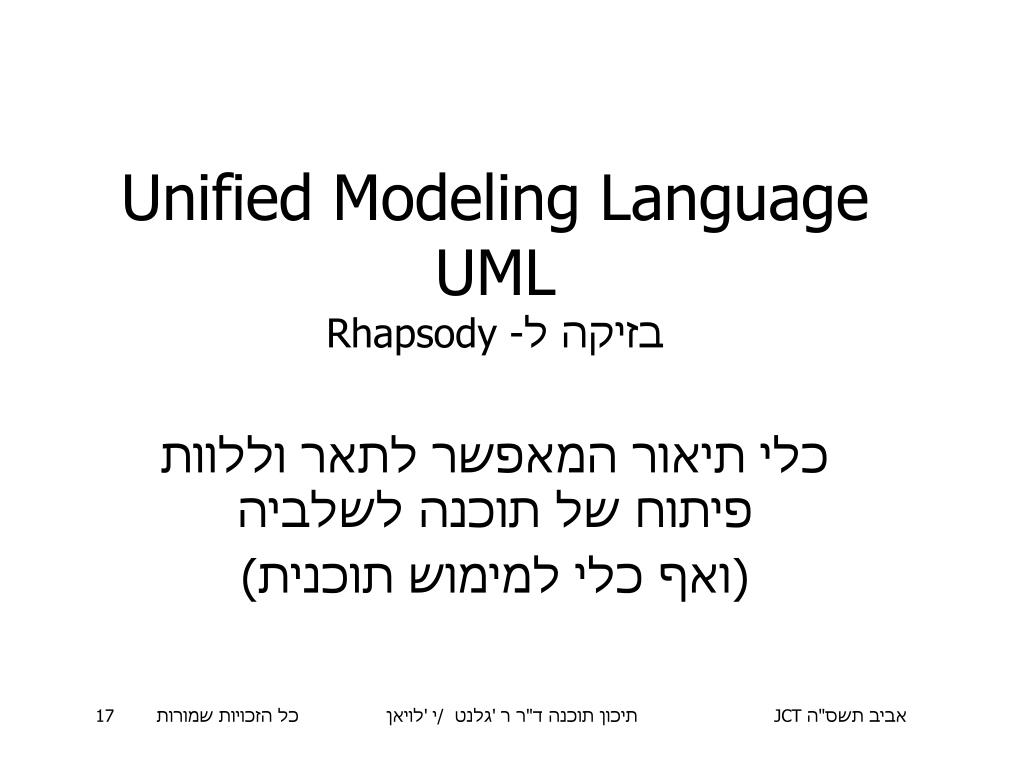 Unified Modeling Language
UML
בזיקה ל- Rhapsody

כלי תיאור המאפשר לתאר וללוות פיתוח של תוכנה לשלביה
(ואף כלי למימוש תוכנית)

אביב תשס"ה JCT    תיכון תוכנה ד"ר ר' גלנט /י' לויאן    כל הזכויות שמורות    17